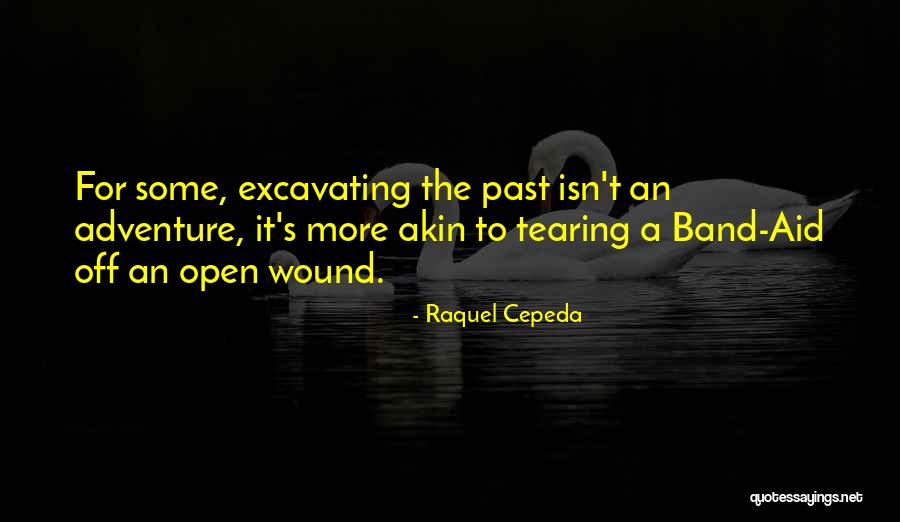 For some, excavating the past isn't an adventure, it's more akin to tearing a Band-Aid off an open wound.

- Raquel Cepeda

quotessayings.net